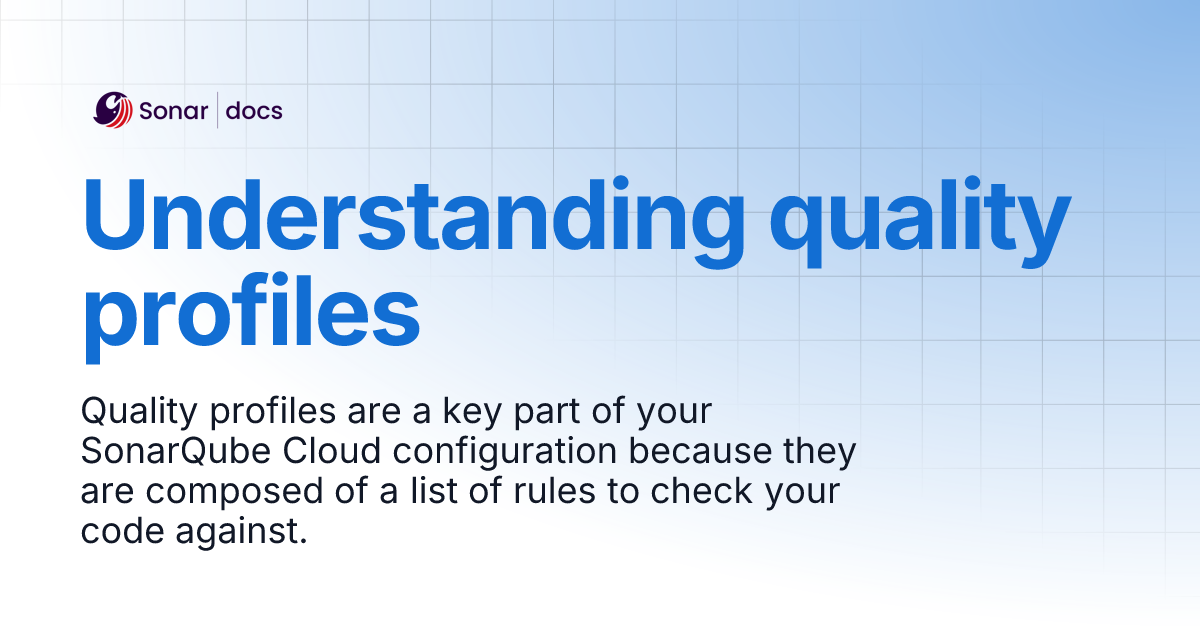 Sonar | docs

Understanding quality profiles

Quality profiles are a key part of your SonarQube Cloud configuration because they are composed of a list of rules to check your code against.